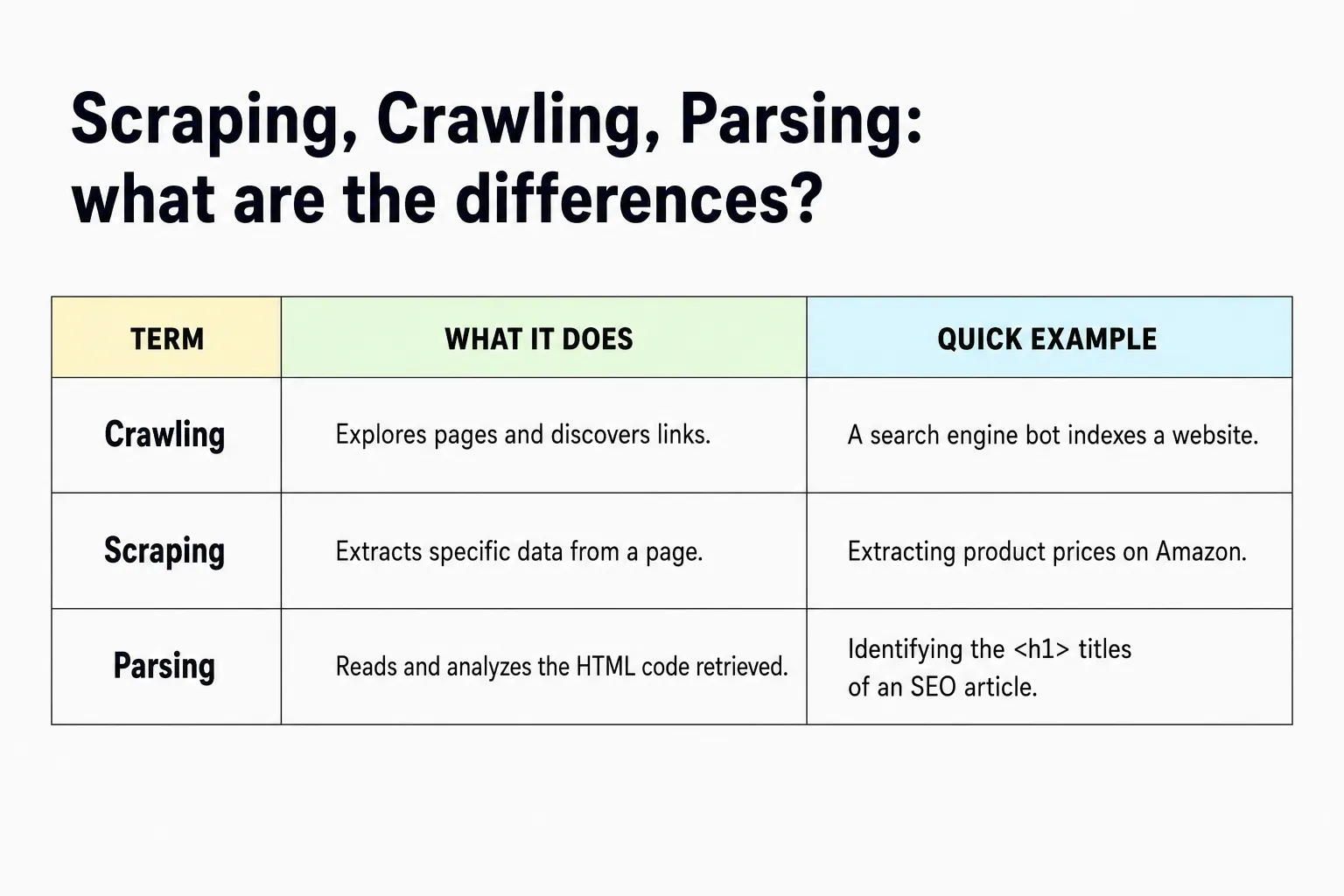 Scraping, Crawling, Parsing: what are the differences?

| TERM | WHAT IT DOES | QUICK EXAMPLE |
|---|---|---|
| Crawling | Explores pages and discovers links. | A search engine bot indexes a website. |
| Scraping | Extracts specific data from a page. | Extracting product prices on Amazon. |
| Parsing | Reads and analyzes the HTML code retrieved. | Identifying the <h1> titles of an SEO article. |